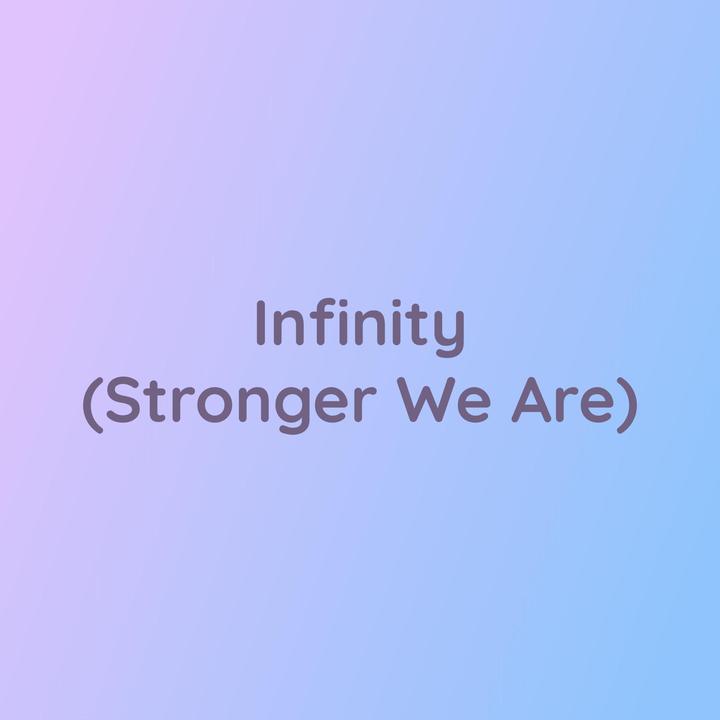 Infinity
(Stronger We Are)